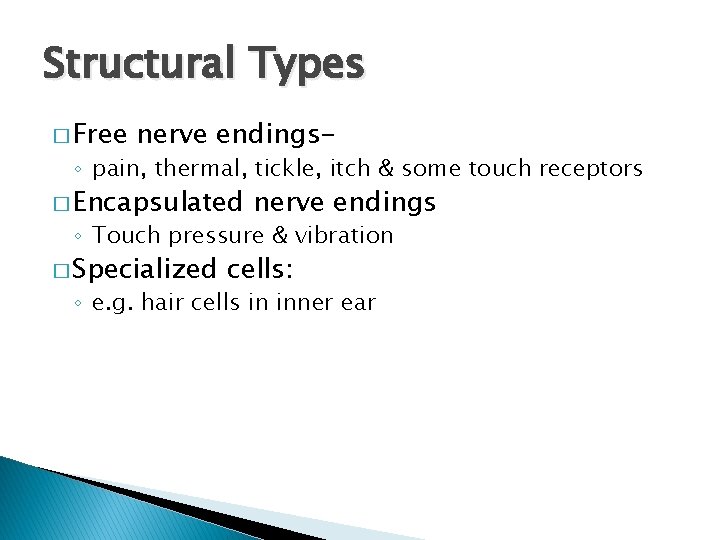 Structural Types

□ Free nerve endings-
◦ pain, thermal, tickle, itch & some touch receptors

□ Encapsulated nerve endings
◦ Touch pressure & vibration

□ Specialized cells:
◦ e.g. hair cells in inner ear